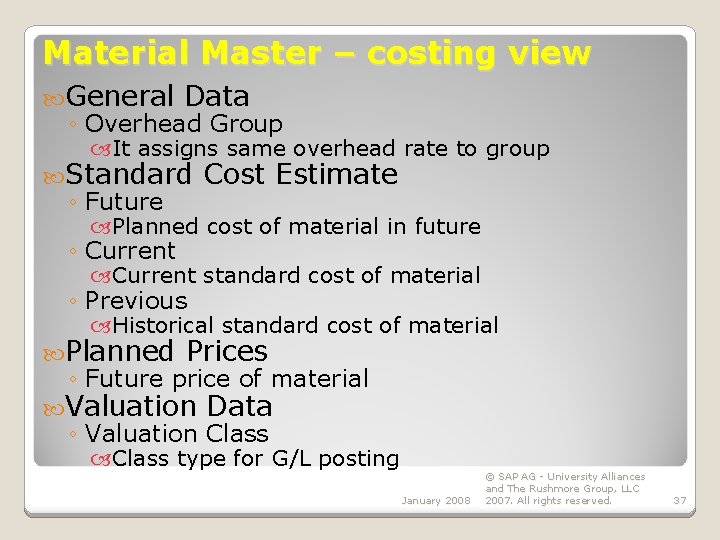 Material Master – costing view

General Data
◦ Overhead Group
It assigns same overhead rate to group

Standard Cost Estimate
◦ Future
Planned cost of material in future
◦ Current
Current standard cost of material
◦ Previous
Historical standard cost of material

Planned Prices
◦ Future price of material

Valuation Data
◦ Valuation Class
Class type for G/L posting

January 2008

© SAP AG - University Alliances and The Rushmore Group, LLC 2007. All rights reserved.

37